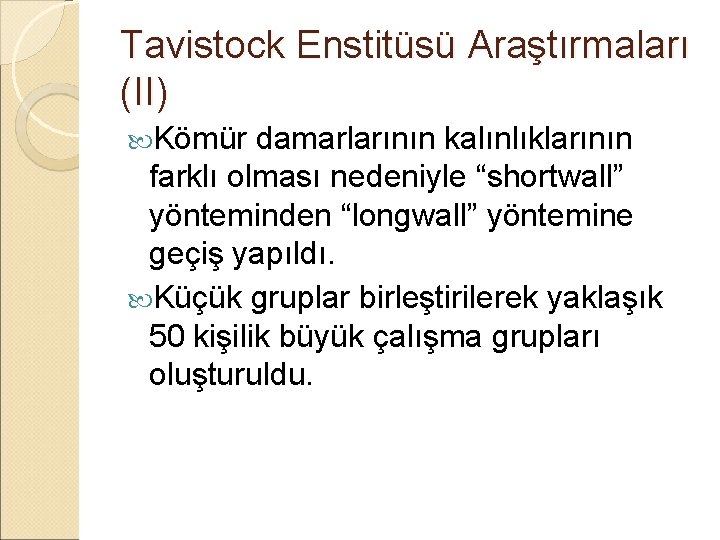 Tavistock Enstitüsü Araştırmaları (II)

Kömür damarlarının kalınlıklarının farklı olması nedeniyle “shortwall” yönteminden “longwall” yöntemine geçiş yapıldı.

Küçük gruplar birleştirilerek yaklaşık 50 kişilik büyük çalışma grupları oluşturuldu.